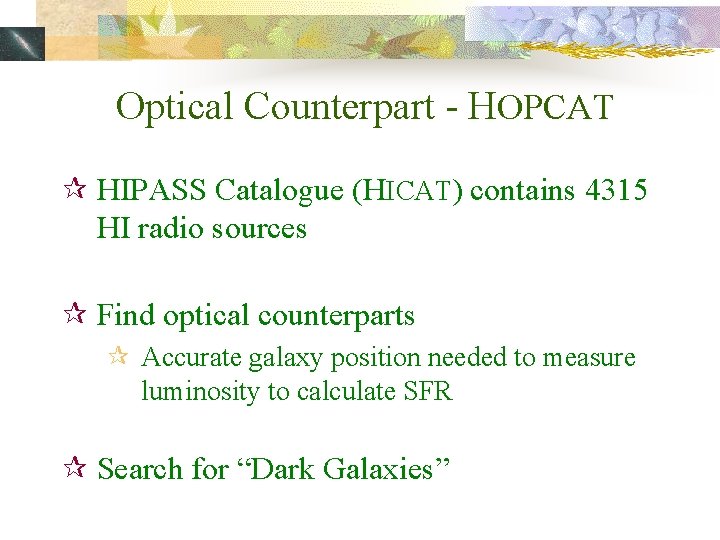 Optical Counterpart - HOPCAT

HIPASS Catalogue (HICAT) contains 4315 HI radio sources

Find optical counterparts

Accurate galaxy position needed to measure luminosity to calculate SFR

Search for “Dark Galaxies”